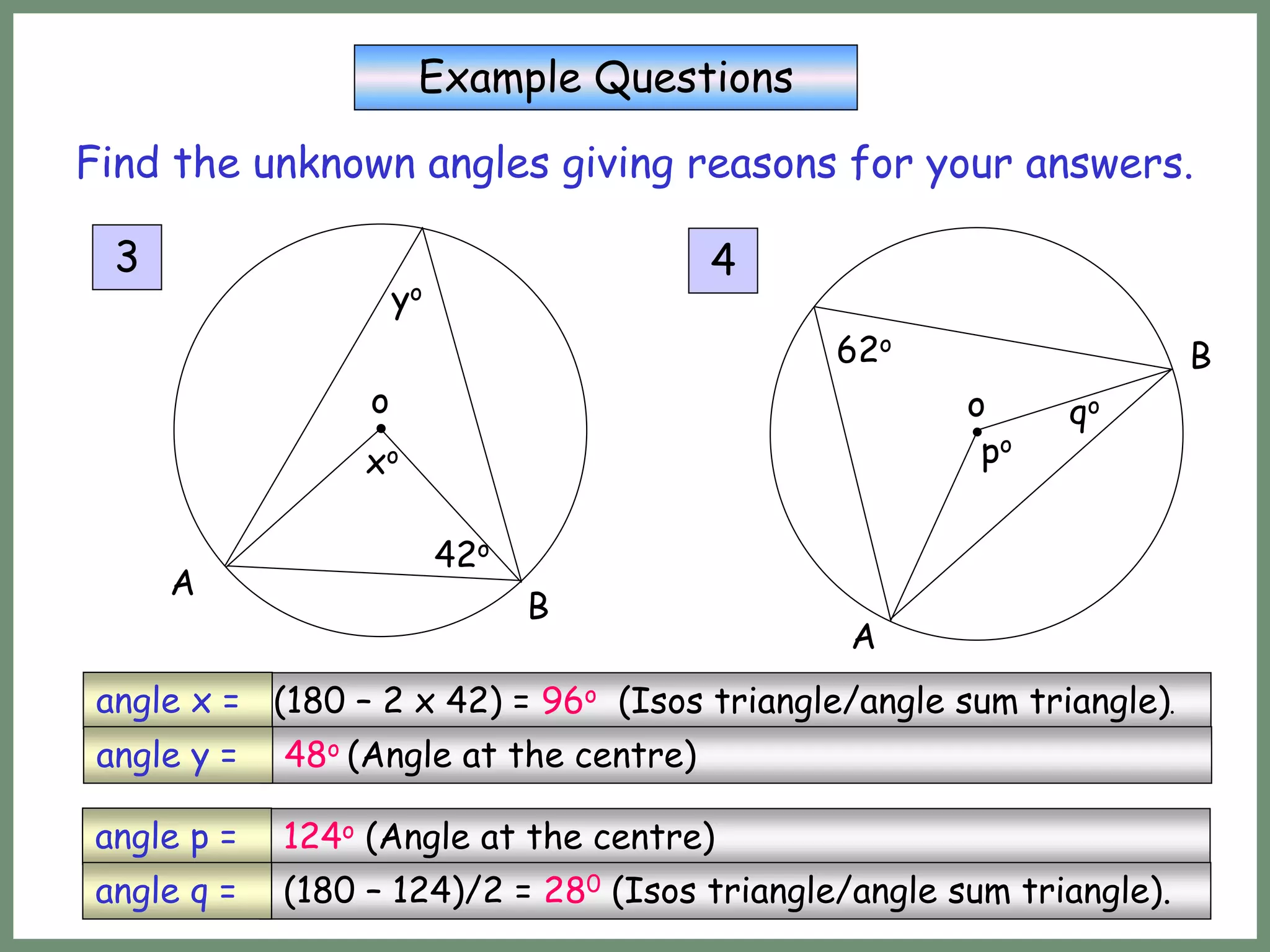 Example Questions

Find the unknown angles giving reasons for your answers.

3

$y^o$

o

$x^o$

$42^o$

A

B

4

$62^o$

B

o

$q^o$

$p^o$

A

| angle x = | (180 – 2 x 42) = $96^o$ (Isos triangle/angle sum triangle). |
|---|---|
| angle y = | $48^o$ (Angle at the centre) |

| angle p = | $124^o$ (Angle at the centre) |
|---|---|
| angle q = | (180 – 124)/2 = $28^0$ (Isos triangle/angle sum triangle). |